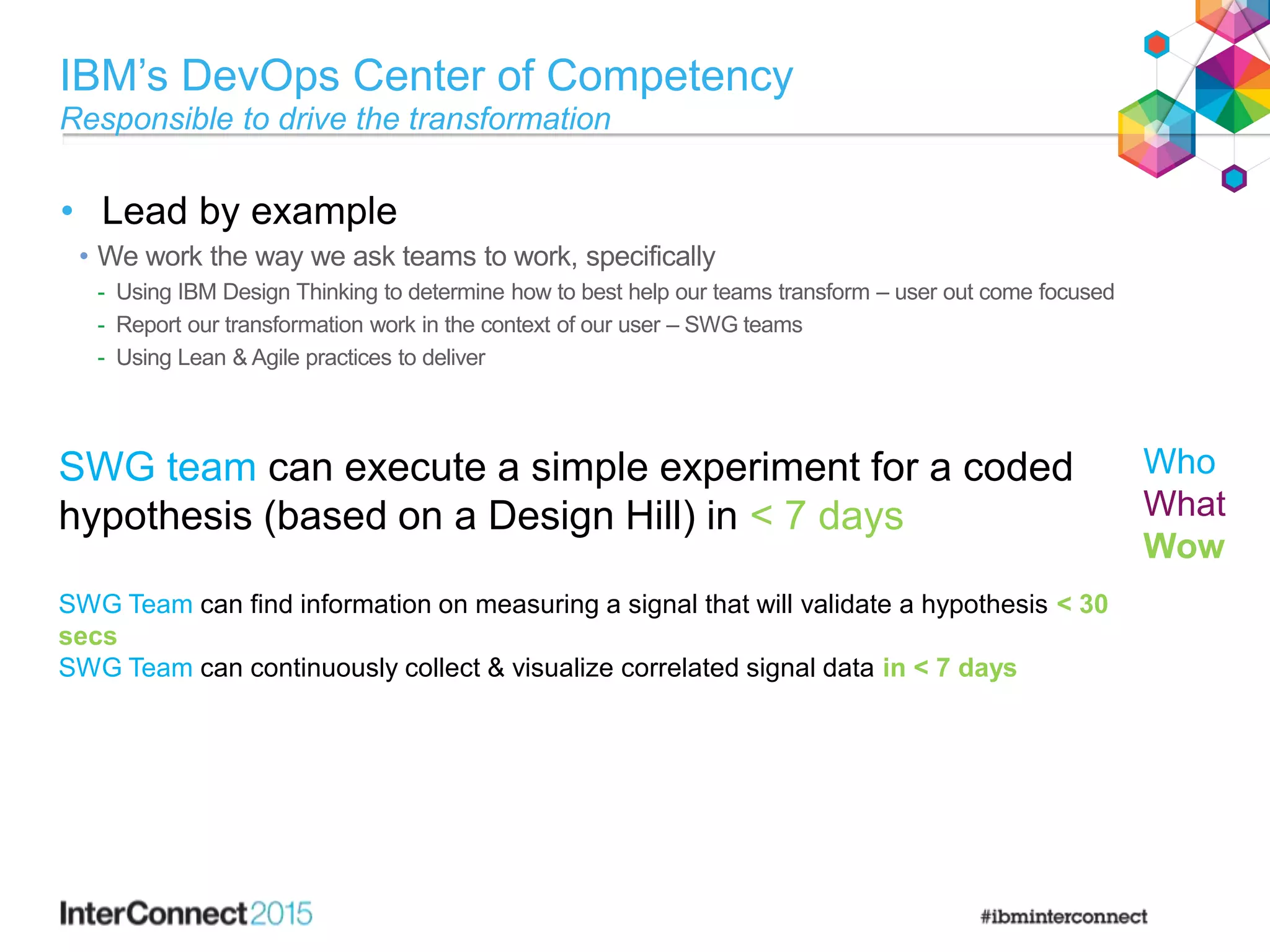 IBM's DevOps Center of Competency
Responsible to drive the transformation

• Lead by example
• We work the way we ask teams to work, specifically
- Using IBM Design Thinking to determine how to best help our teams transform – user out come focused
- Report our transformation work in the context of our user – SWG teams
- Using Lean & Agile practices to deliver

SWG team can execute a simple experiment for a coded hypothesis (based on a Design Hill) in < 7 days

Who
What
Wow

SWG Team can find information on measuring a signal that will validate a hypothesis < 30 secs
SWG Team can continuously collect & visualize correlated signal data in < 7 days

InterConnect2015

#ibminterconnect